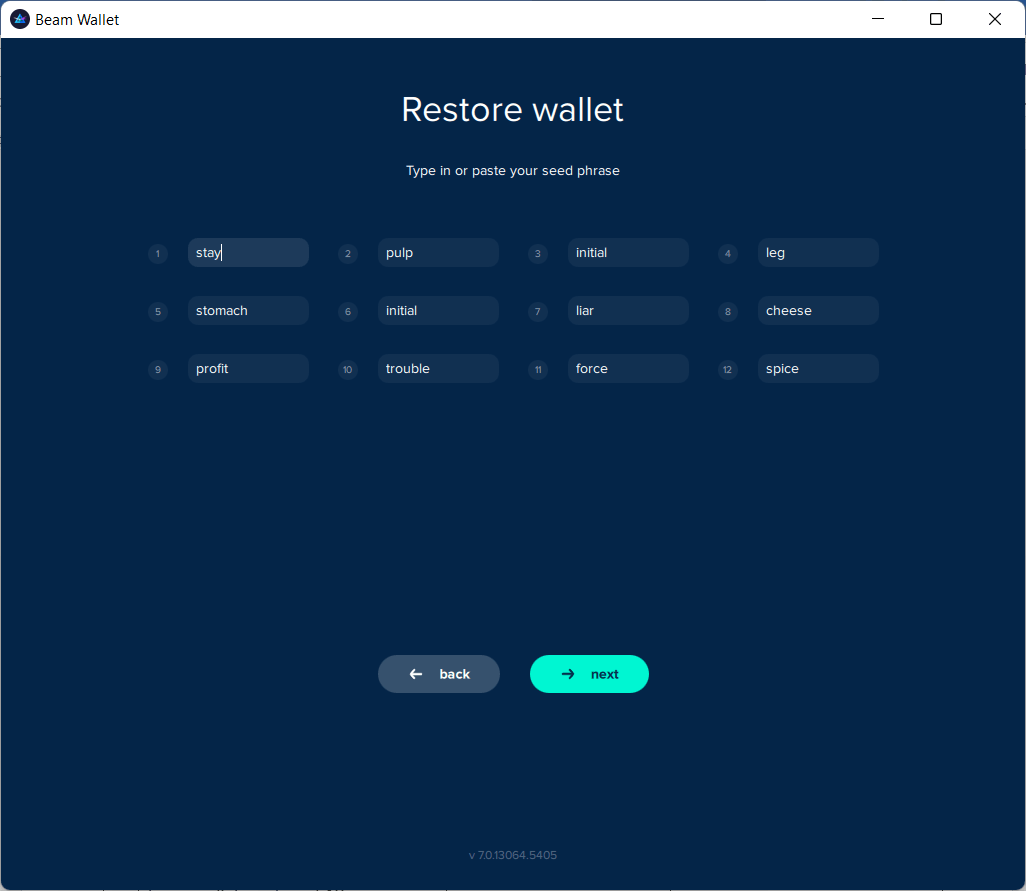 Beam Wallet

Restore wallet

Type in or paste your seed phrase

1 stay
2 pulp
3 initial
4 leg
5 stomach
6 initial
7 liar
8 cheese
9 profit
10 trouble
11 force
12 spice

back
next

v 7.0.13064.5405